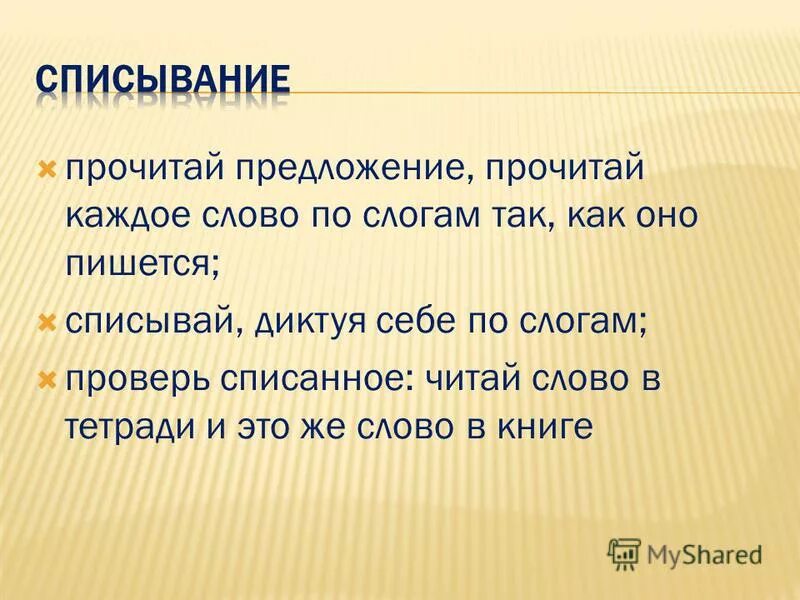 СПИСЫВАНИЕ

прочитай предложение, прочитай каждое слово по слогам так, как оно пишется;

списывай, диктуя себе по слогам;

проверь списанное: читай слово в тетради и это же слово в книге

MyShared